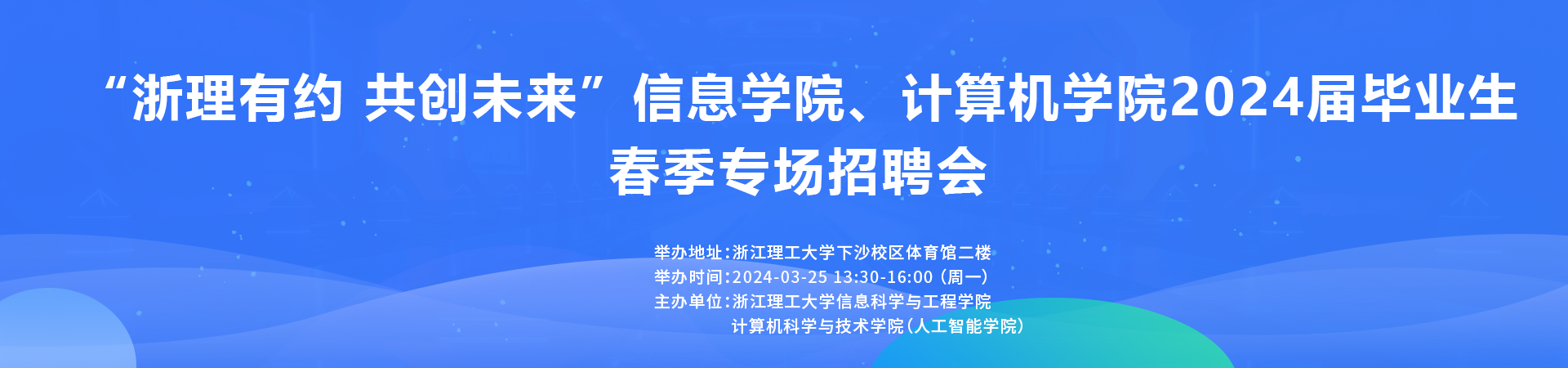 “浙理有约 共创未来”信息学院、计算机学院2024届毕业生春季专场招聘会

举办地址：浙江理工大学下沙校区体育馆二楼
举办时间：2024-03-25 13:30-16:00（周一）
主办单位：浙江理工大学信息科学与工程学院
计算机科学与技术学院（人工智能学院）